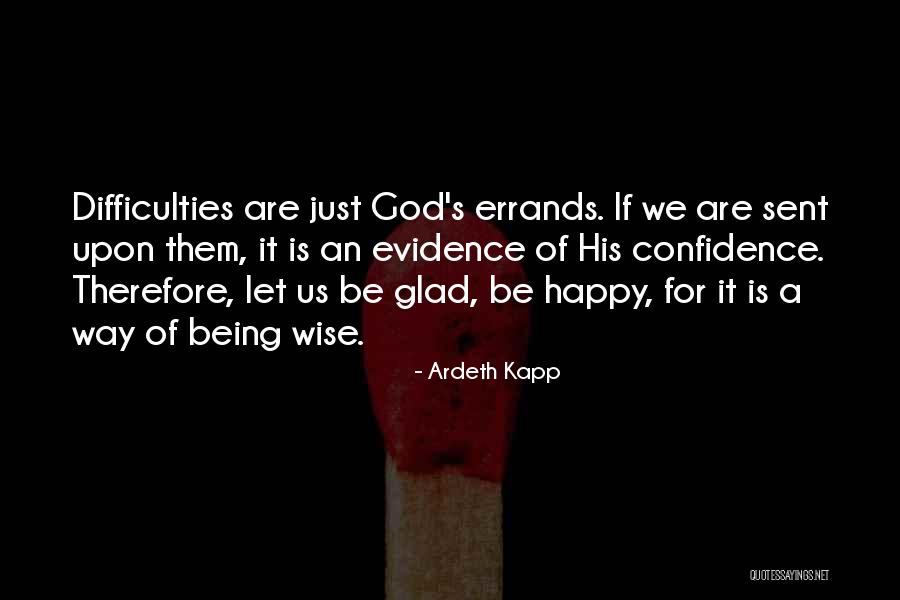 Difficulties are just God's errands. If we are sent upon them, it is an evidence of His confidence. Therefore, let us be glad, be happy, for it is a way of being wise.

- Ardeth Kapp

QUOTESSAYINGS.NET